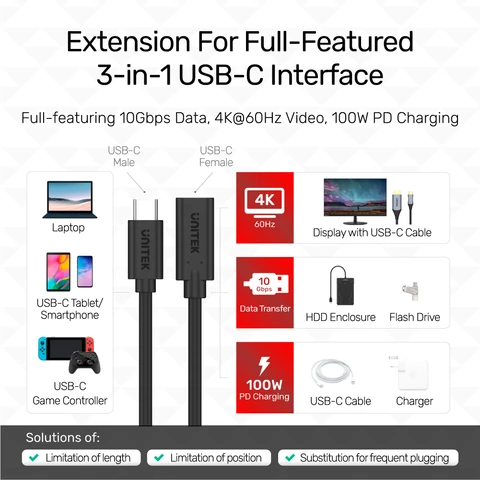 Extension For Full-Featured 3-in-1 USB-C Interface

Full-featuring 10Gbps Data, 4K@60Hz Video, 100W PD Charging

USB-C Male

USB-C Female

Laptop

USB-C Tablet/ Smartphone

USB-C Game Controller

UNITEK

UNITEK

4K
60Hz

Display with USB-C Cable

10 Gbps
Data Transfer

HDD Enclosure

Flash Drive

100W
PD Charging

USB-C Cable

Charger

Solutions of:

Limitation of length

Limitation of position

Substitution for frequent plugging